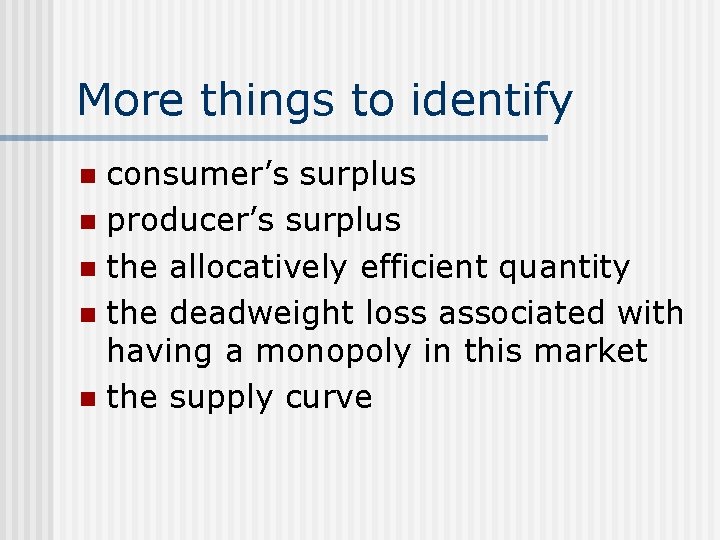 More things to identify

- consumer’s surplus
- producer’s surplus
- the allocatively efficient quantity
- the deadweight loss associated with having a monopoly in this market
- the supply curve